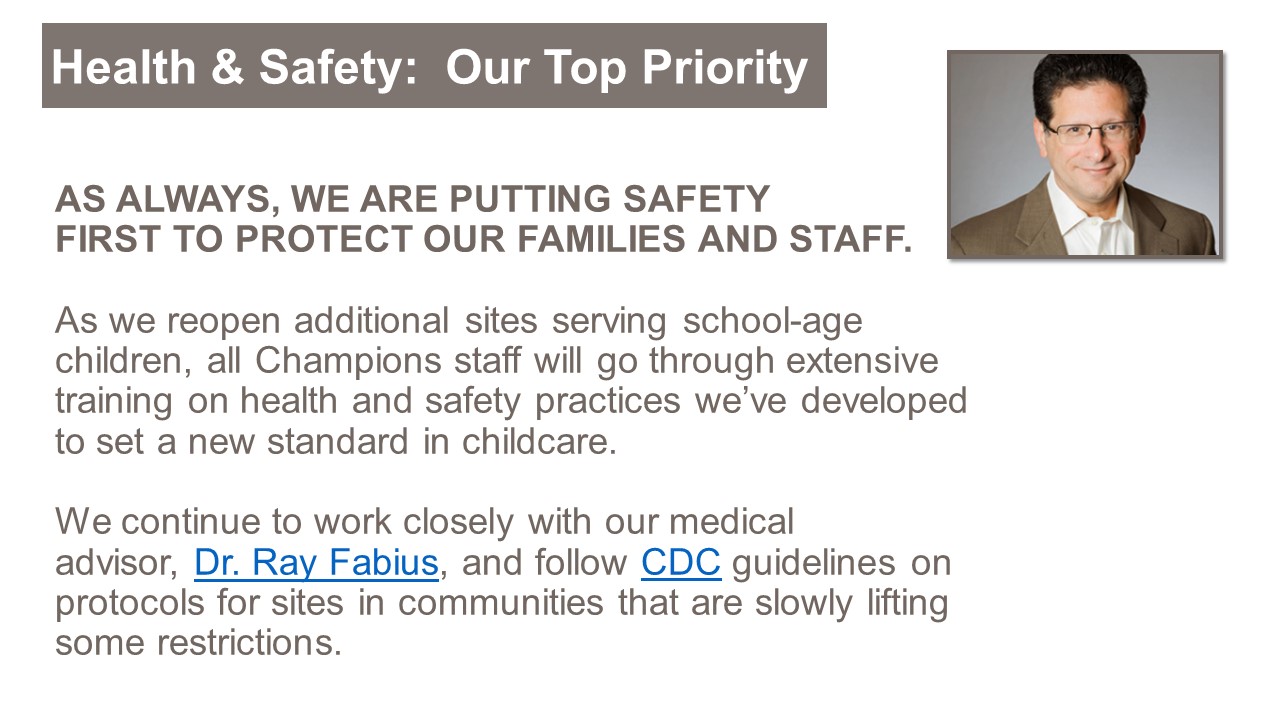 Health & Safety: Our Top Priority

AS ALWAYS, WE ARE PUTTING SAFETY FIRST TO PROTECT OUR FAMILIES AND STAFF.

As we reopen additional sites serving school-age children, all Champions staff will go through extensive training on health and safety practices we've developed to set a new standard in childcare.

We continue to work closely with our medical advisor, Dr. Ray Fabius, and follow CDC guidelines on protocols for sites in communities that are slowly lifting some restrictions.